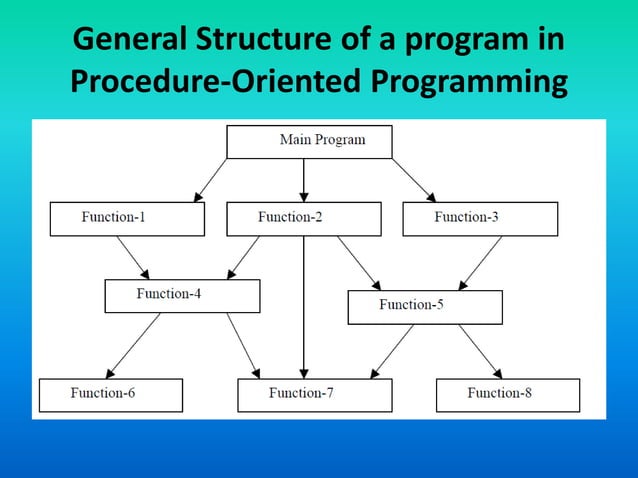 General Structure of a program in Procedure-Oriented Programming

Main Program

Function-1

Function-2

Function-3

Function-4

Function-5

Function-6

Function-7

Function-8